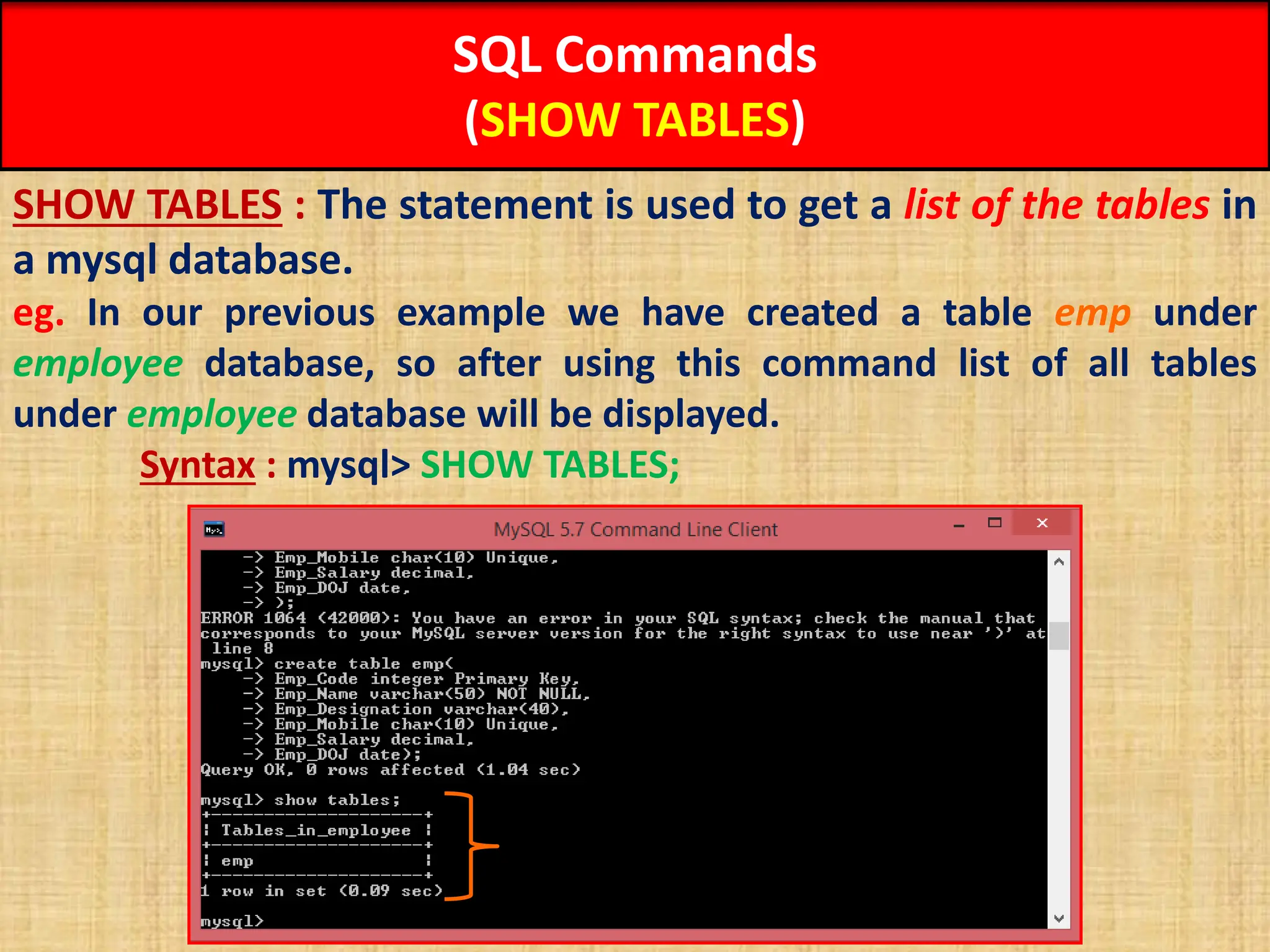 SQL Commands
(SHOW TABLES)

SHOW TABLES : The statement is used to get a list of the tables in a mysql database.

eg. In our previous example we have created a table emp under employee database, so after using this command list of all tables under employee database will be displayed.

Syntax : mysql> SHOW TABLES;

MySQL 5.7 Command Line Client

-> Emp_Mobile char(10) Unique,
-> Emp_Salary decimal,
-> Emp_DOJ date,
-> );
ERROR 1064 (42000): You have an error in your SQL syntax; check the manual that corresponds to your MySQL server version for the right syntax to use near ')' at line 8
mysql> create table emp(
-> Emp_Code integer Primary Key,
-> Emp_Name varchar(50) NOT NULL,
-> Emp_Designation varchar(40),
-> Emp_Mobile char(10) Unique,
-> Emp_Salary decimal,
-> Emp_DOJ date);
Query OK, 0 rows affected (1.04 sec)

mysql> show tables;
+--------------------+
| Tables_in_employee |
+--------------------+
| emp                |
+--------------------+
1 row in set (0.09 sec)

mysql>